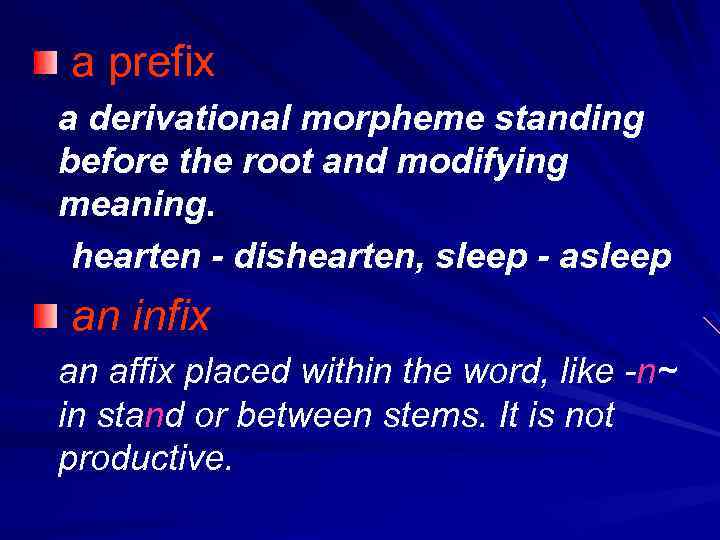 a prefix

a derivational morpheme standing before the root and modifying meaning.

hearten - dishearten, sleep - asleep

an infix

an affix placed within the word, like -n~ in stand or between stems. It is not productive.